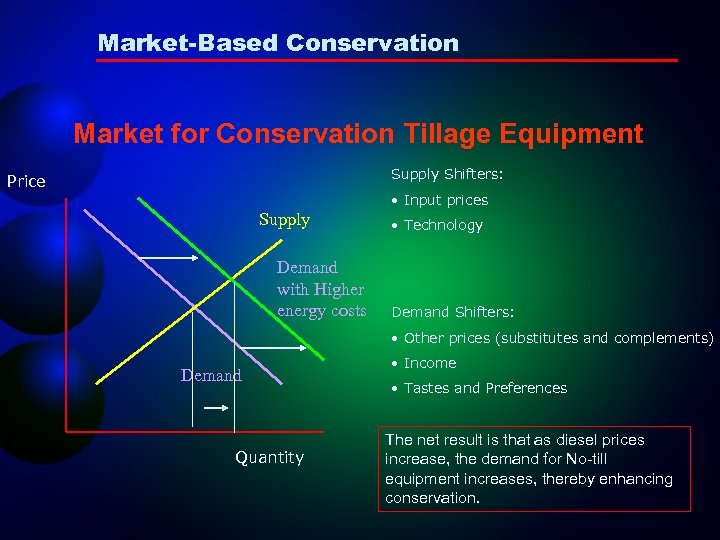 Market-Based Conservation

Market for Conservation Tillage Equipment

Price

Supply

Demand with Higher energy costs

Demand

Quantity

Supply Shifters:

• Input prices

• Technology

Demand Shifters:

• Other prices (substitutes and complements)

• Income

• Tastes and Preferences

The net result is that as diesel prices increase, the demand for No-till equipment increases, thereby enhancing conservation.